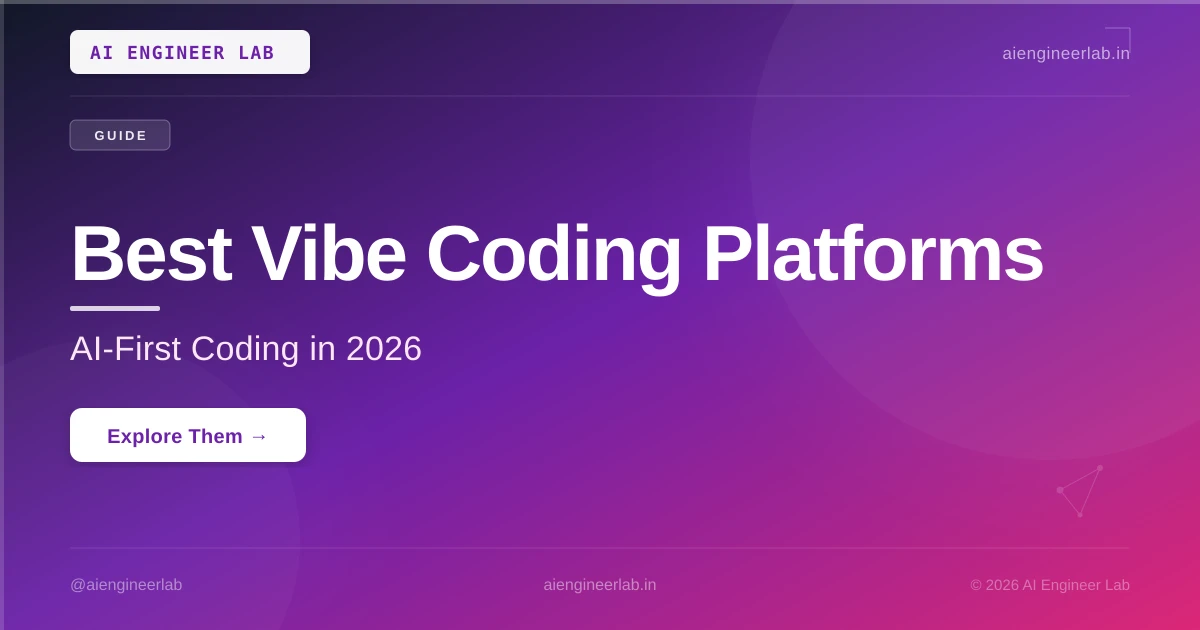 AI ENGINEER LAB

aiengineerlab.in

GUIDE

Best Vibe Coding Platforms

AI-First Coding in 2026

Explore Them →

@aiengineerlab

aiengineerlab.in

© 2026 AI Engineer Lab